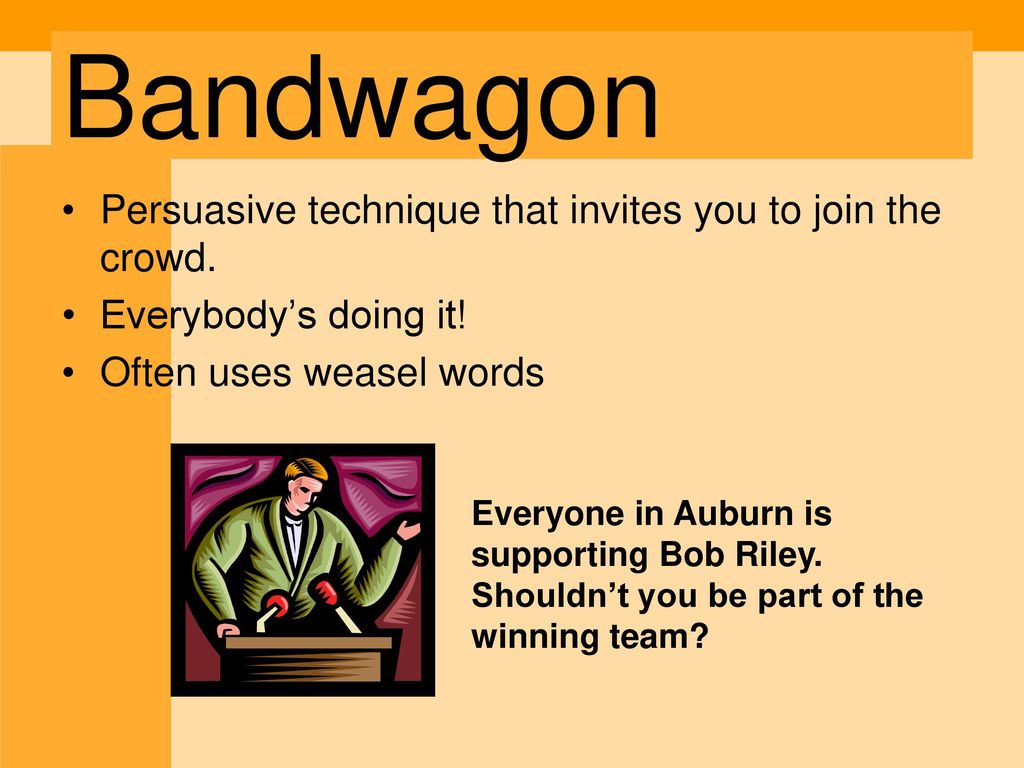 Bandwagon

• Persuasive technique that invites you to join the crowd.
• Everybody’s doing it!
• Often uses weasel words

Everyone in Auburn is supporting Bob Riley. Shouldn’t you be part of the winning team?